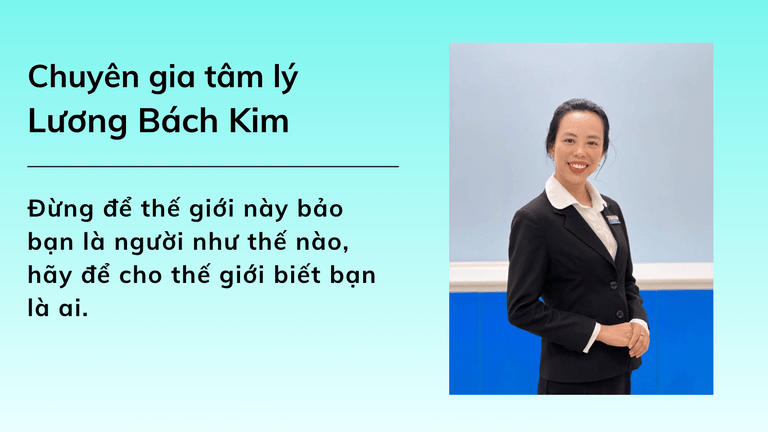 Chuyên gia tâm lý
Lương Bách Kim

Đừng để thế giới này bảo bạn là người như thế nào, hãy để cho thế giới biết bạn là ai.